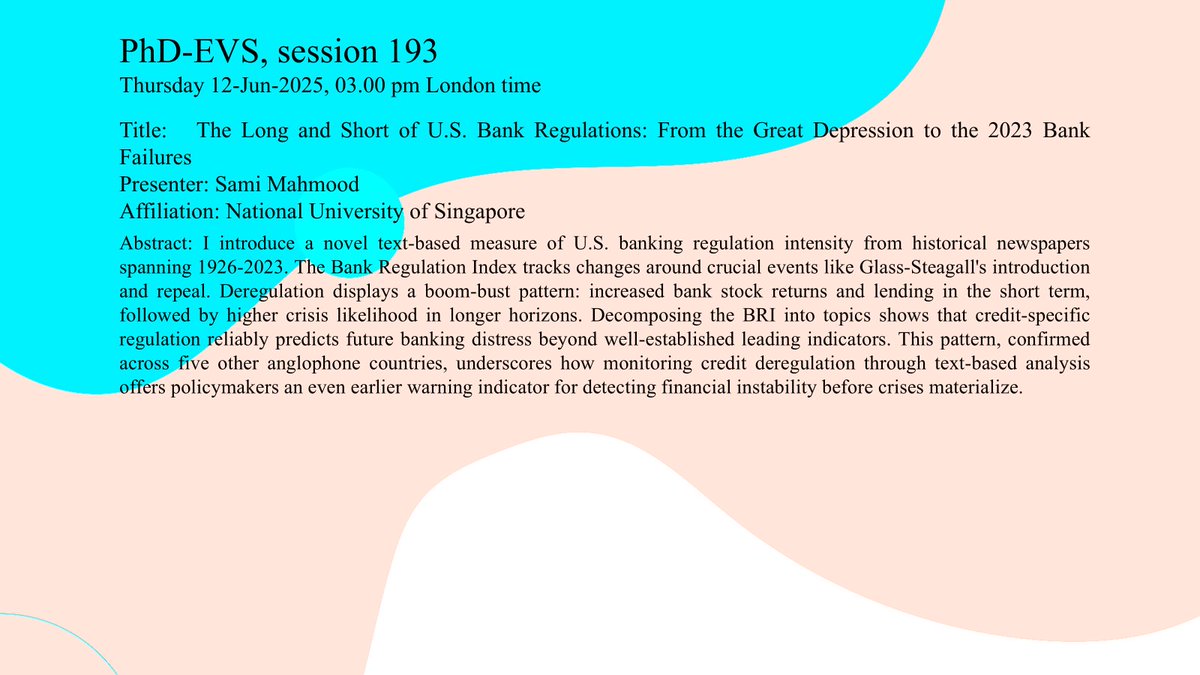 PhD-EVS, session 193
Thursday 12-Jun-2025, 03.00 pm London time

Title: The Long and Short of U.S. Bank Regulations: From the Great Depression to the 2023 Bank Failures
Presenter: Sami Mahmood
Affiliation: National University of Singapore

Abstract: I introduce a novel text-based measure of U.S. banking regulation intensity from historical newspapers spanning 1926-2023. The Bank Regulation Index tracks changes around crucial events like Glass-Steagall's introduction and repeal. Deregulation displays a boom-bust pattern: increased bank stock returns and lending in the short term, followed by higher crisis likelihood in longer horizons. Decomposing the BRI into topics shows that credit-specific regulation reliably predicts future banking distress beyond well-established leading indicators. This pattern, confirmed across five other anglophone countries, underscores how monitoring credit deregulation through text-based analysis offers policymakers an even earlier warning indicator for detecting financial instability before crises materialize.